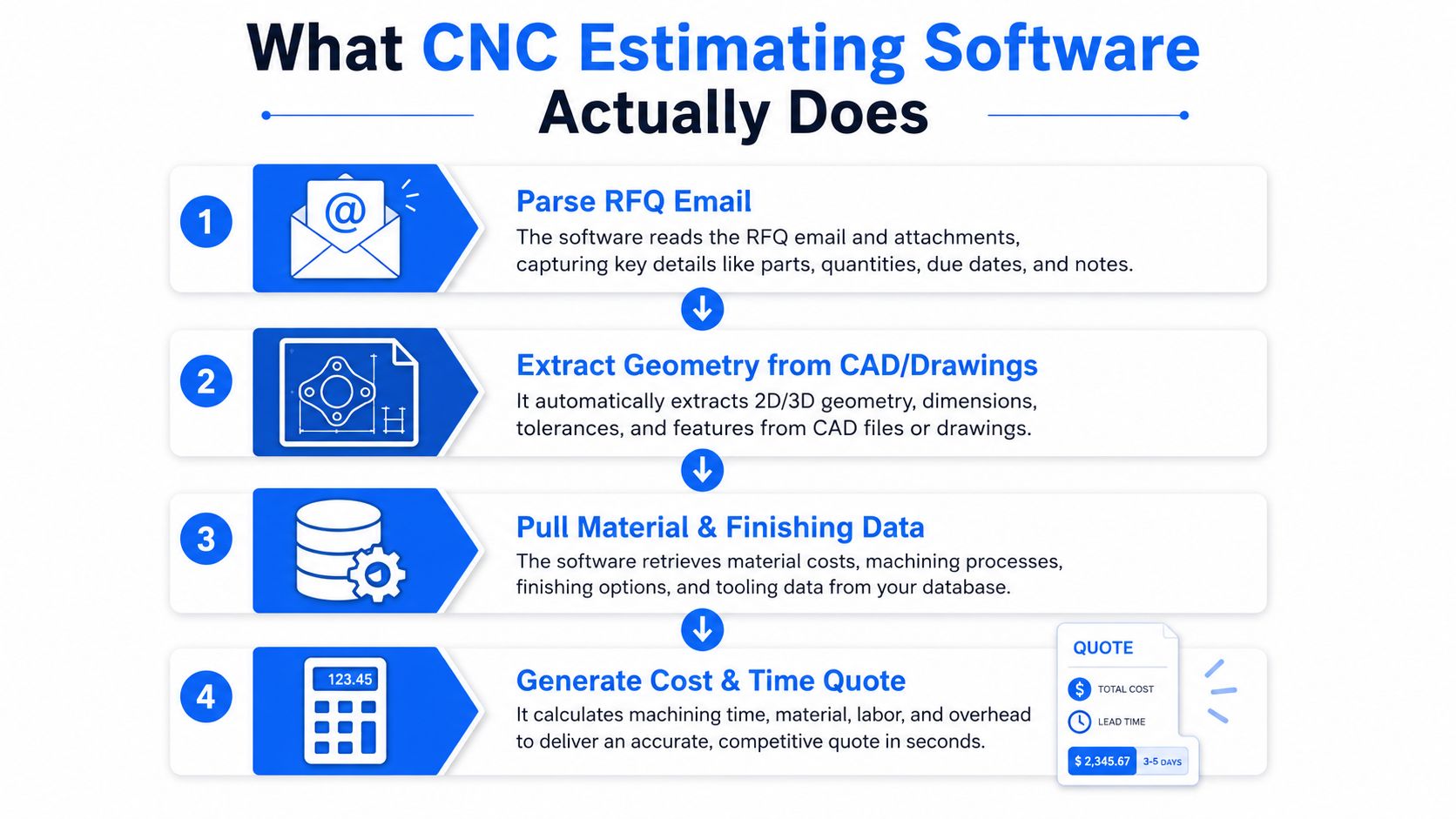 What CNC Estimating Software Actually Does

1

@

Parse RFQ Email

The software reads the RFQ email and attachments, capturing key details like parts, quantities, due dates, and notes.

2

Extract Geometry from CAD/Drawings

It automatically extracts 2D/3D geometry, dimensions, tolerances, and features from CAD files or drawings.

3

Pull Material & Finishing Data

The software retrieves material costs, machining processes, finishing options, and tooling data from your database.

4

123.45

Generate Cost & Time Quote

It calculates machining time, material, labor, and overhead to deliver an accurate, competitive quote in seconds.

QUOTE

$ TOTAL COST

LEAD TIME

$ 2,345.67 3-5 DAYS